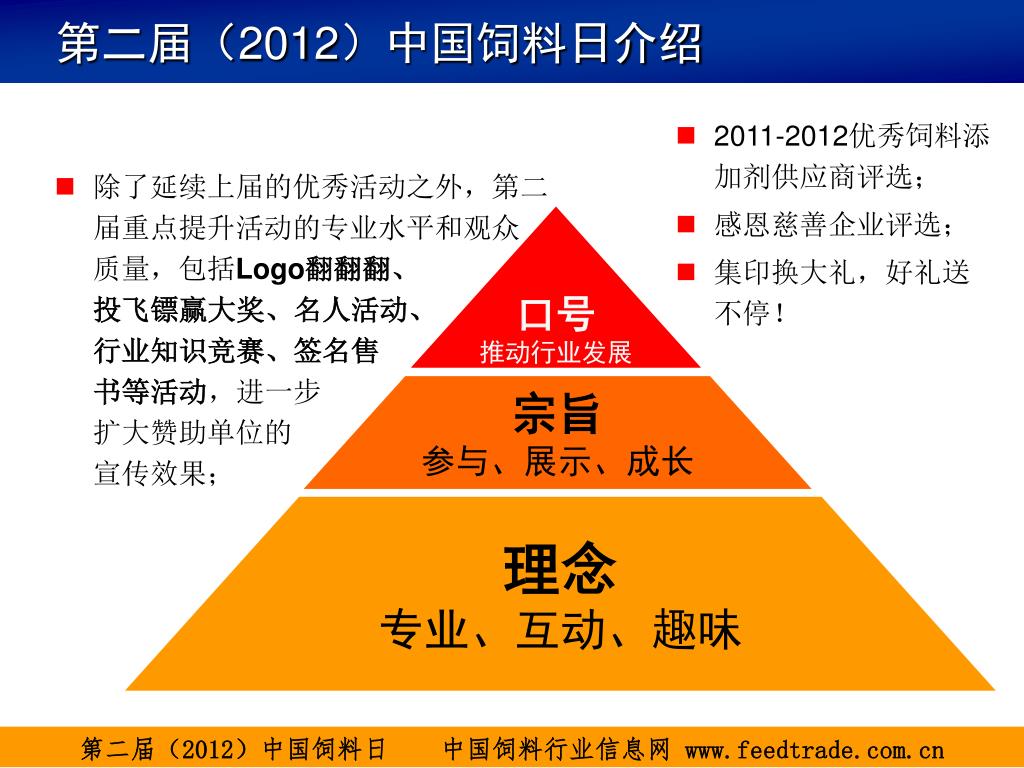 第二届（2012）中国饲料日介绍

除了延续上届的优秀活动之外，第二届重点提升活动的专业水平和观众质量，包括Logo翻翻翻、投飞镖赢大奖、名人活动、行业知识竞赛、签名售书等活动，进一步扩大赞助单位的宣传效果；

2011-2012优秀饲料添加剂供应商评选；

感恩慈善企业评选；

集印换大礼，好礼送不停！

口号
推动行业发展

宗旨
参与、展示、成长

理念
专业、互动、趣味

第二届（2012）中国饲料日　中国饲料行业信息网 www.feedtrade.com.cn